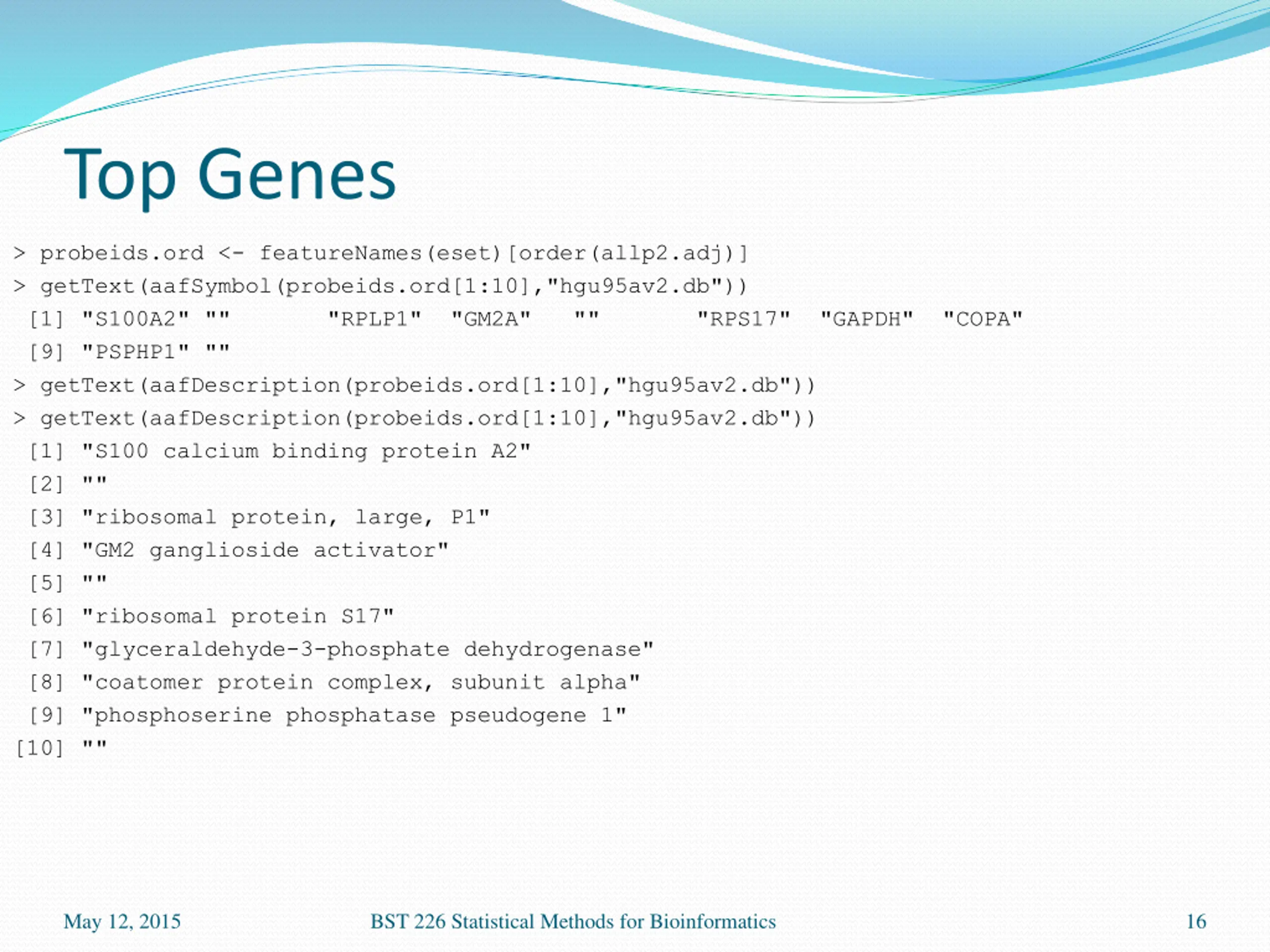 Top Genes

> probeids.ord <- featureNames(eset)[order(allp2.adj)]
> getText(aafSymbol(probeids.ord[1:10],"hgu95av2.db"))
 [1] "S100A2" ""       "RPLP1"  "GM2A"   ""       "RPS17"  "GAPDH"  "COPA"
 [9] "PSPHP1" ""
> getText(aafDescription(probeids.ord[1:10],"hgu95av2.db"))
> getText(aafDescription(probeids.ord[1:10],"hgu95av2.db"))
 [1] "S100 calcium binding protein A2"
 [2] ""
 [3] "ribosomal protein, large, P1"
 [4] "GM2 ganglioside activator"
 [5] ""
 [6] "ribosomal protein S17"
 [7] "glyceraldehyde-3-phosphate dehydrogenase"
 [8] "coatomer protein complex, subunit alpha"
 [9] "phosphoserine phosphatase pseudogene 1"
[10] ""

May 12, 2015 BST 226 Statistical Methods for Bioinformatics 16